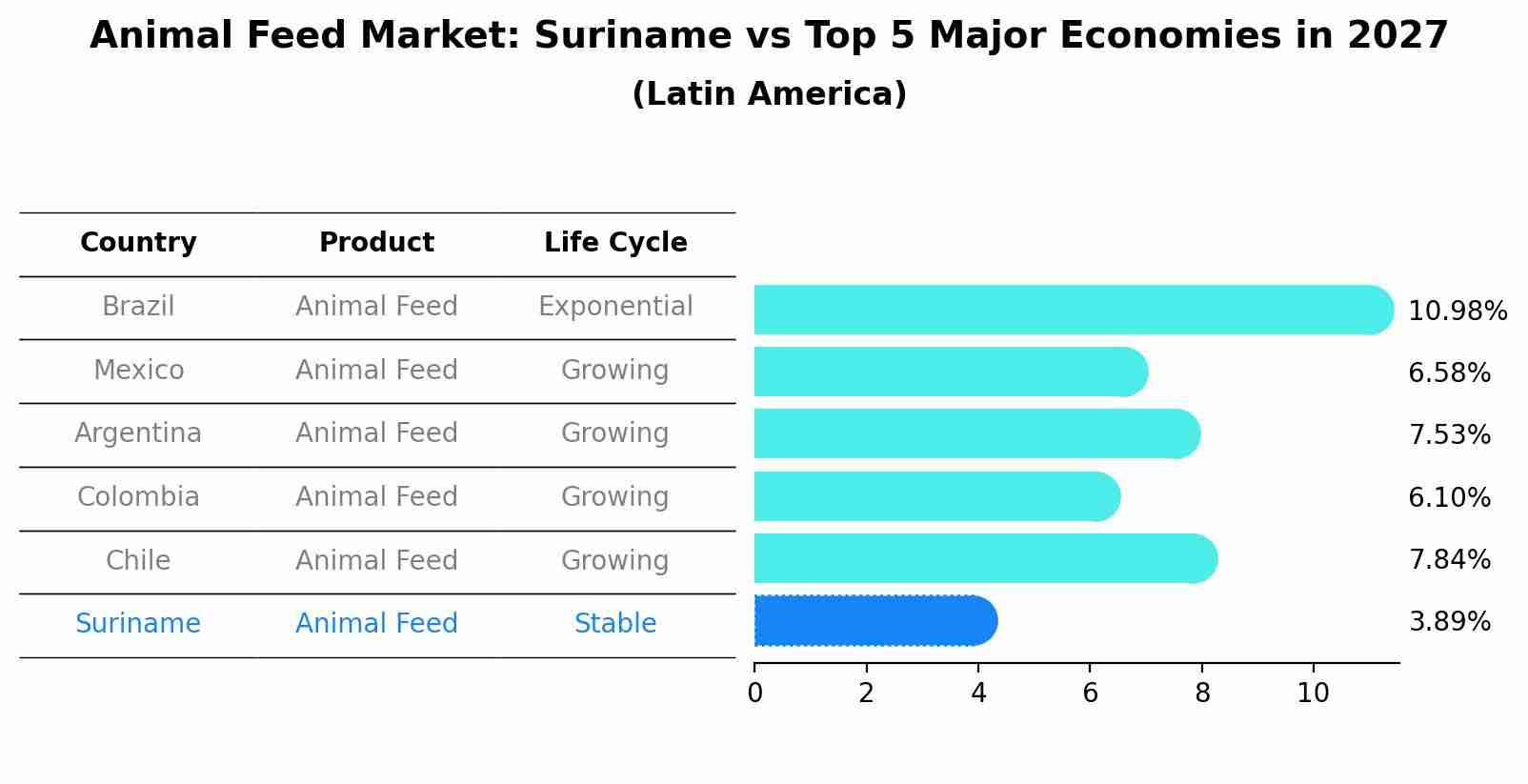 Animal Feed Market: Suriname vs Top 5 Major Economies in 2027
(Latin America)

| Country | Product | Life Cycle |  |
|---|---|---|---|
| Brazil | Animal Feed | Exponential | 10.98% |
| Mexico | Animal Feed | Growing | 6.58% |
| Argentina | Animal Feed | Growing | 7.53% |
| Colombia | Animal Feed | Growing | 6.10% |
| Chile | Animal Feed | Growing | 7.84% |
| Suriname | Animal Feed | Stable | 3.89% |

0 2 4 6 8 10